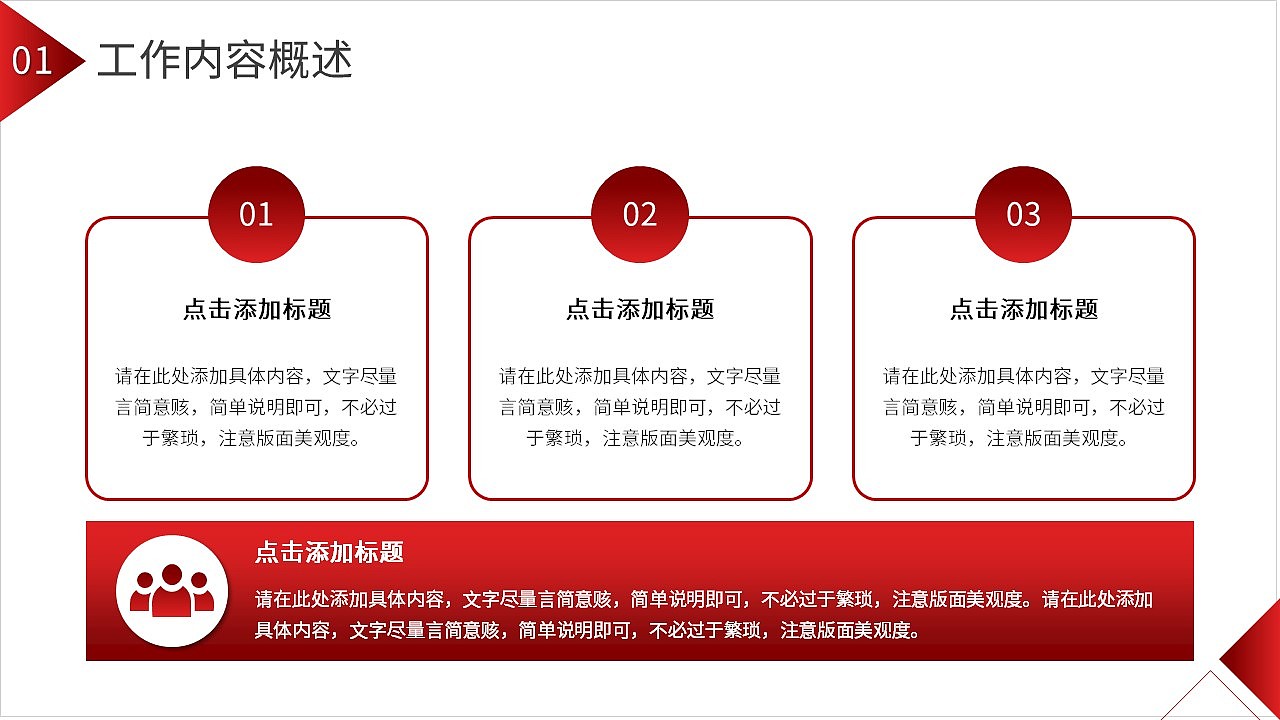 01 工作内容概述

01

点击添加标题

请在此处添加具体内容，文字尽量言简意赅，简单说明即可，不必过于繁琐，注意版面美观度。

02

点击添加标题

请在此处添加具体内容，文字尽量言简意赅，简单说明即可，不必过于繁琐，注意版面美观度。

03

点击添加标题

请在此处添加具体内容，文字尽量言简意赅，简单说明即可，不必过于繁琐，注意版面美观度。

点击添加标题

请在此处添加具体内容，文字尽量言简意赅，简单说明即可，不必过于繁琐，注意版面美观度。请在此处添加具体内容，文字尽量言简意赅，简单说明即可，不必过于繁琐，注意版面美观度。